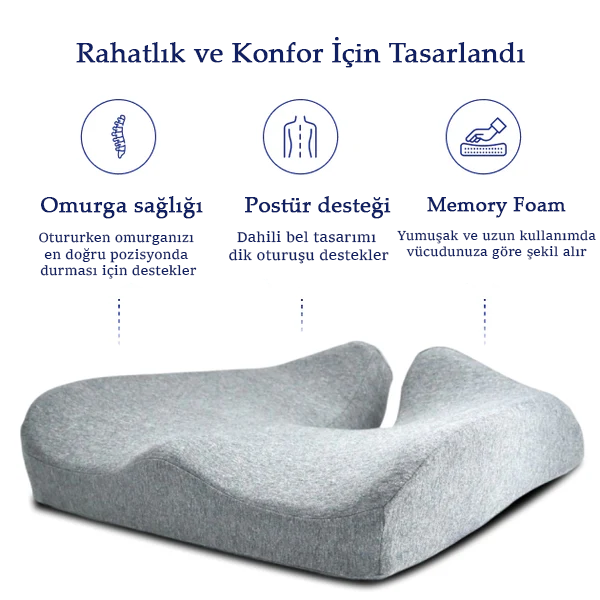 Rahatlık ve Konfor İçin Tasarlandı

Omurga sağlığı

Otururken omurganızı en doğru pozisyonda durması için destekler

Postür desteği

Dahili bel tasarımı dik oturuşu destekler

Memory Foam

Yumuşak ve uzun kullanımda vücudunuza göre şekil alır